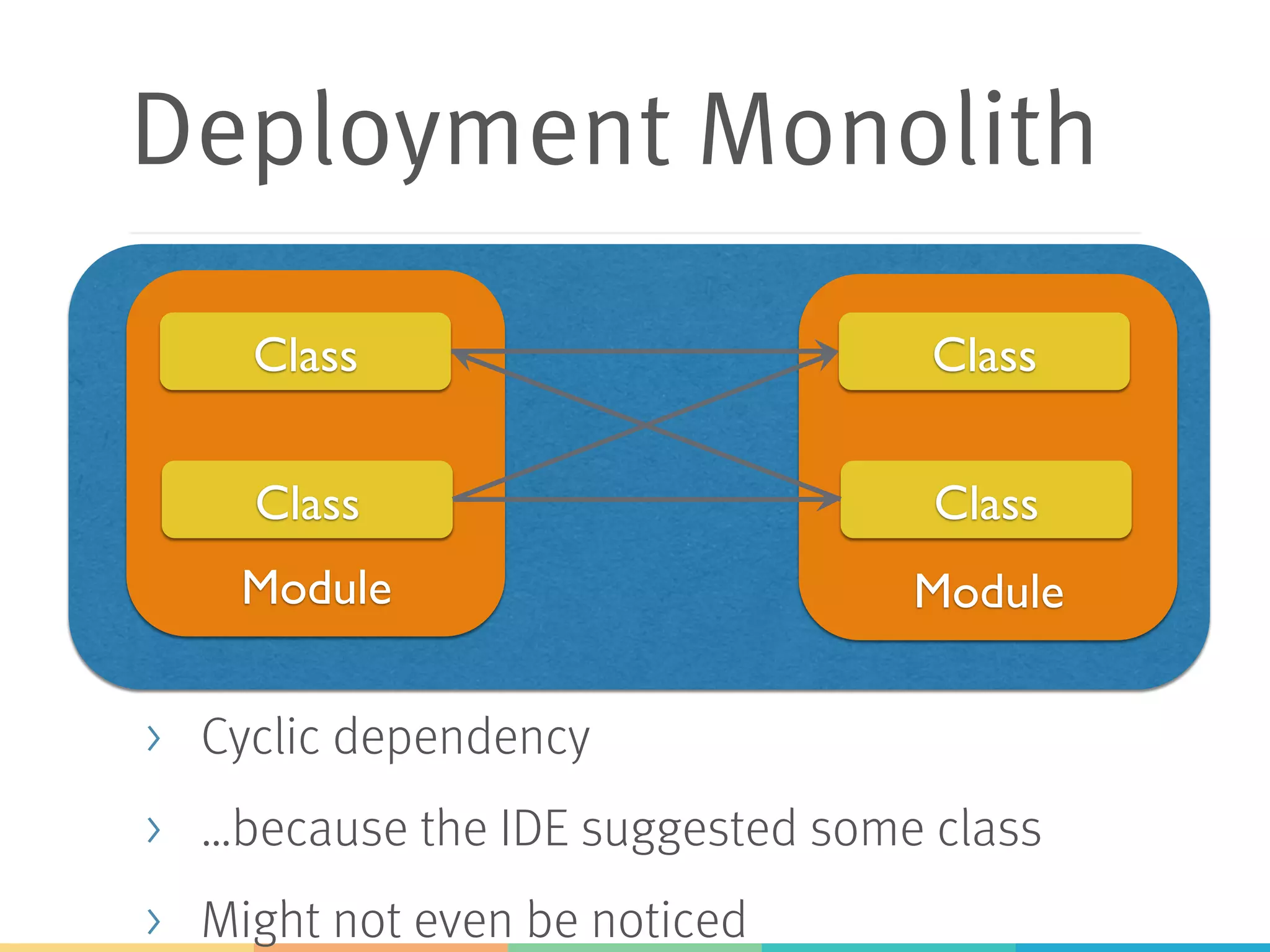 Deployment Monolith

Class

Class

Module

Class

Class

Module

› Cyclic dependency

› ...because the IDE suggested some class

› Might not even be noticed